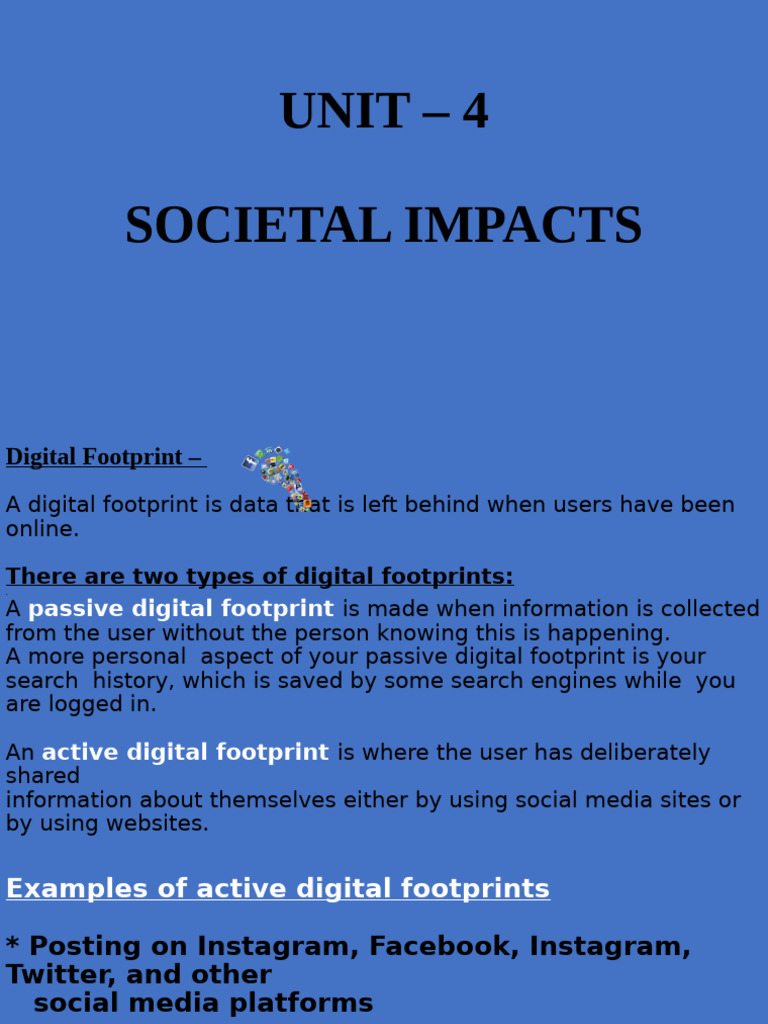 UNIT – 4

SOCIETAL IMPACTS

Digital Footprint –

A digital footprint is data that is left behind when users have been online.

There are two types of digital footprints:

A passive digital footprint is made when information is collected from the user without the person knowing this is happening.
A more personal aspect of your passive digital footprint is your search history, which is saved by some search engines while you are logged in.

An active digital footprint is where the user has deliberately shared
information about themselves either by using social media sites or by using websites.

Examples of active digital footprints

* Posting on Instagram, Facebook, Instagram, Twitter, and other
social media platforms